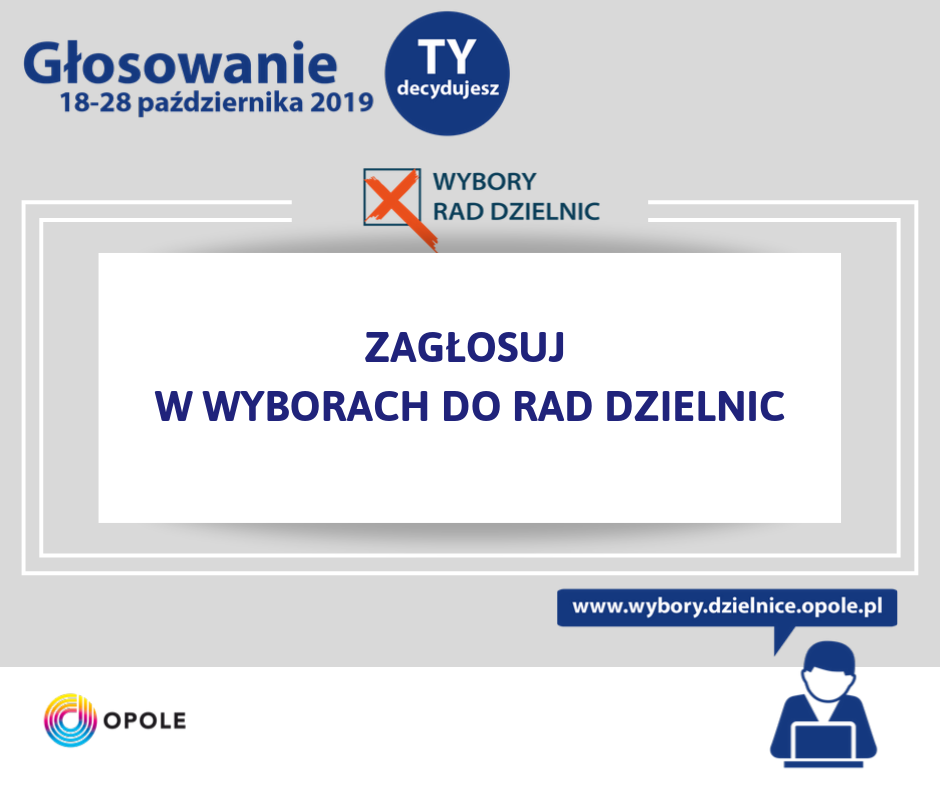 Głosowanie
18-28 października 2019

TY
decydujesz

WYBORY
RAD DZIELNIC

ZAGŁOSUJ
W WYBORACH DO RAD DZIELNIC

www.wybory.dzielnice.opole.pl

OPOLE